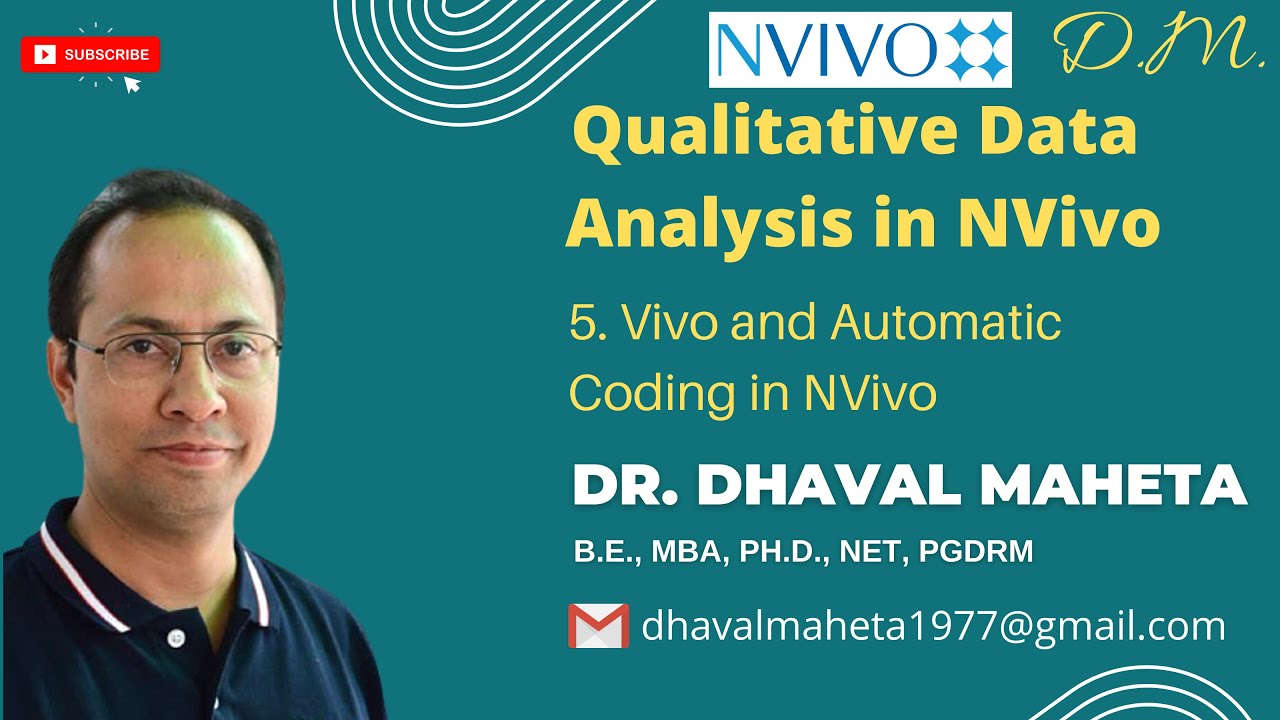 SUBSCRIBE

NVIVO

D.M.

Qualitative Data Analysis in NVivo

5. Vivo and Automatic Coding in NVivo

DR. DHAVAL MAHETA

B.E., MBA, PH.D., NET, PGDRM

dhavalmaheta1977@gmail.com